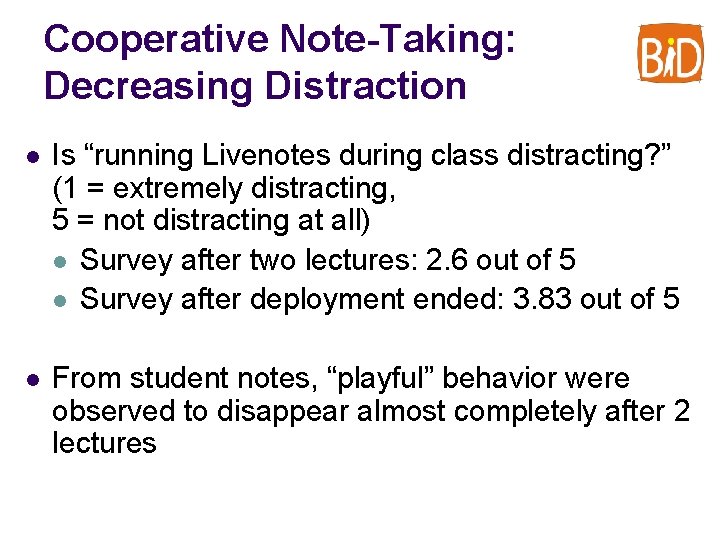 Cooperative Note-Taking: Decreasing Distraction

BiD

- Is “running Livenotes during class distracting?” (1 = extremely distracting, 5 = not distracting at all)
  - Survey after two lectures: 2.6 out of 5
  - Survey after deployment ended: 3.83 out of 5

- From student notes, “playful” behavior were observed to disappear almost completely after 2 lectures